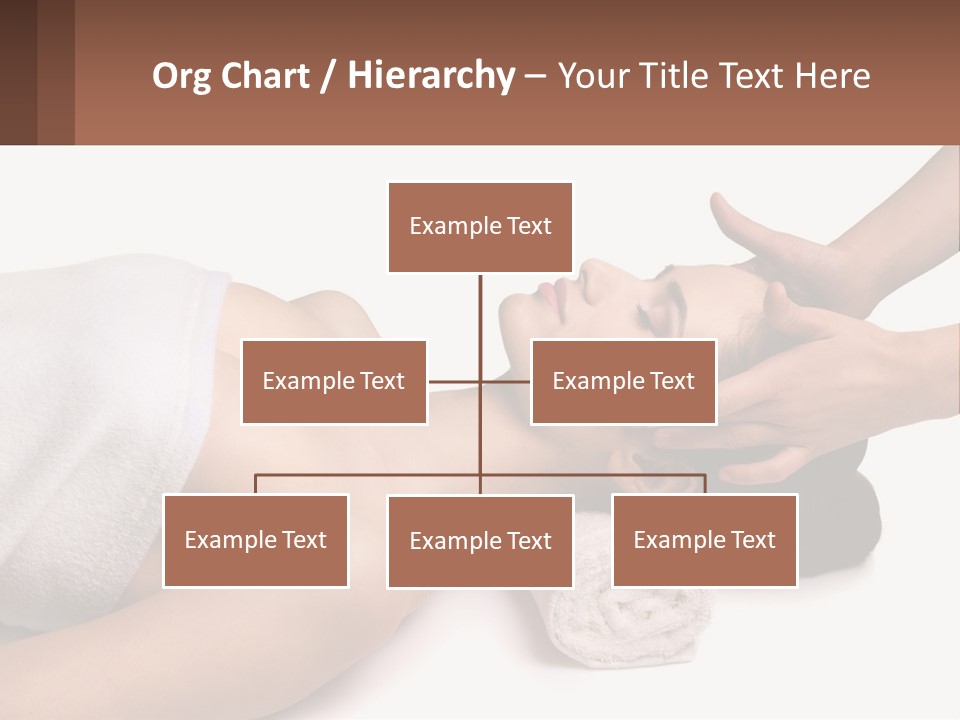 Org Chart / Hierarchy – Your Title Text Here

Example Text

Example Text

Example Text

Example Text

Example Text

Example Text